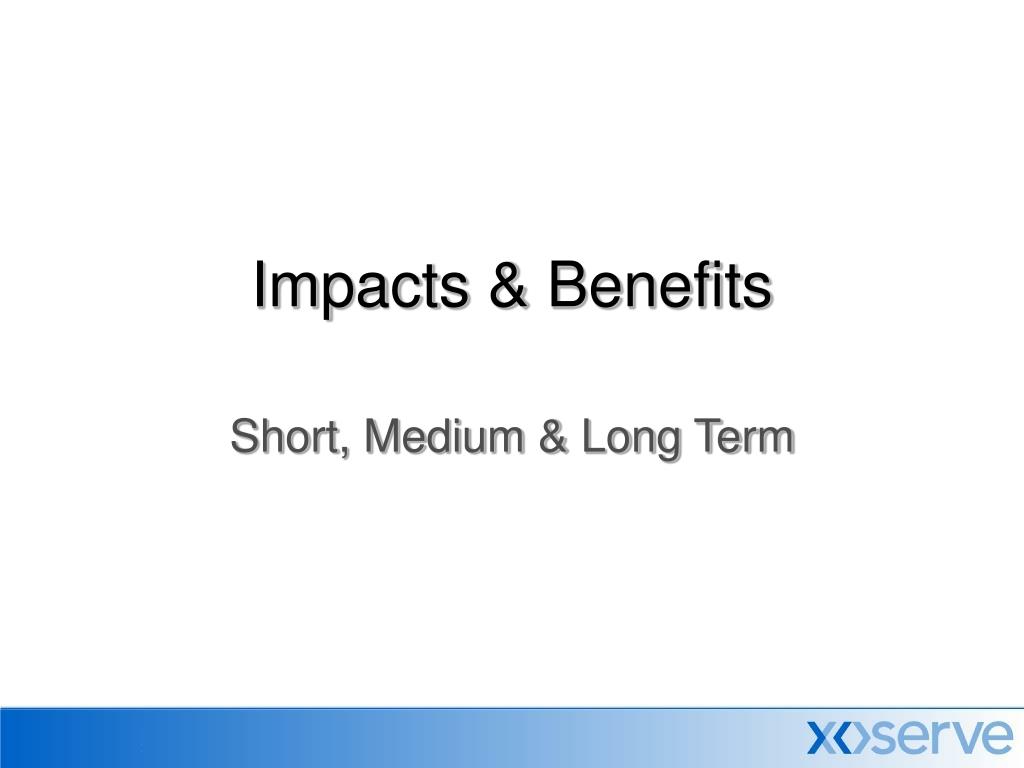 Impacts & Benefits

Short, Medium & Long Term

xoserve